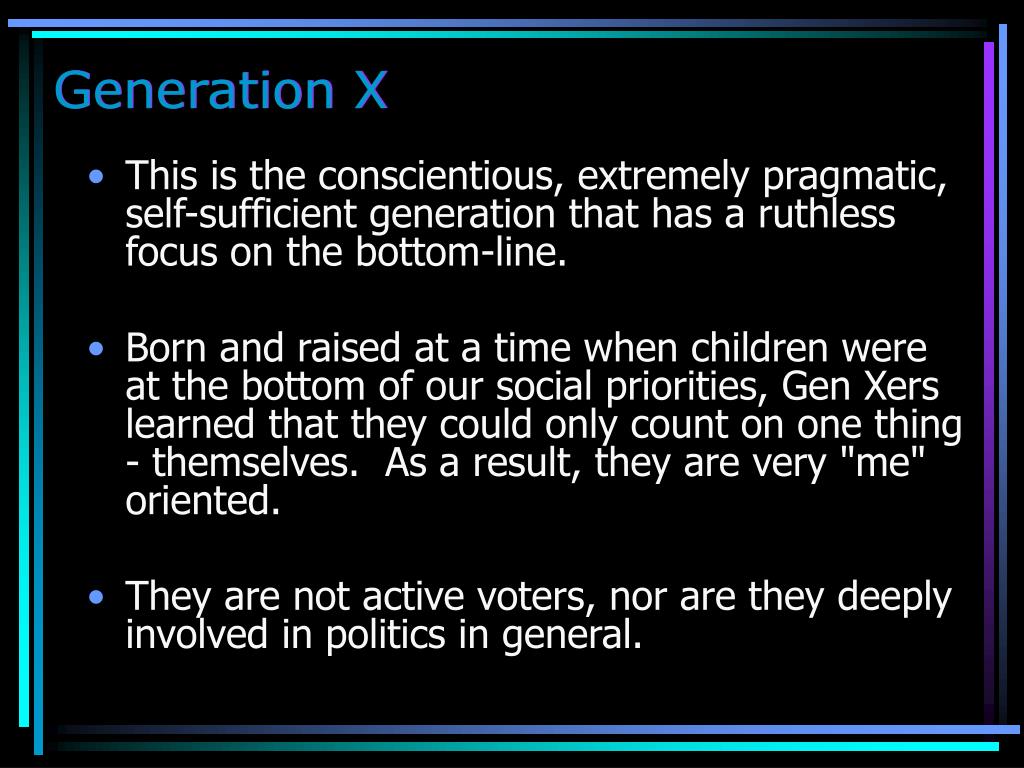 Generation X

• This is the conscientious, extremely pragmatic, self-sufficient generation that has a ruthless focus on the bottom-line.

• Born and raised at a time when children were at the bottom of our social priorities, Gen Xers learned that they could only count on one thing - themselves. As a result, they are very "me" oriented.

• They are not active voters, nor are they deeply involved in politics in general.